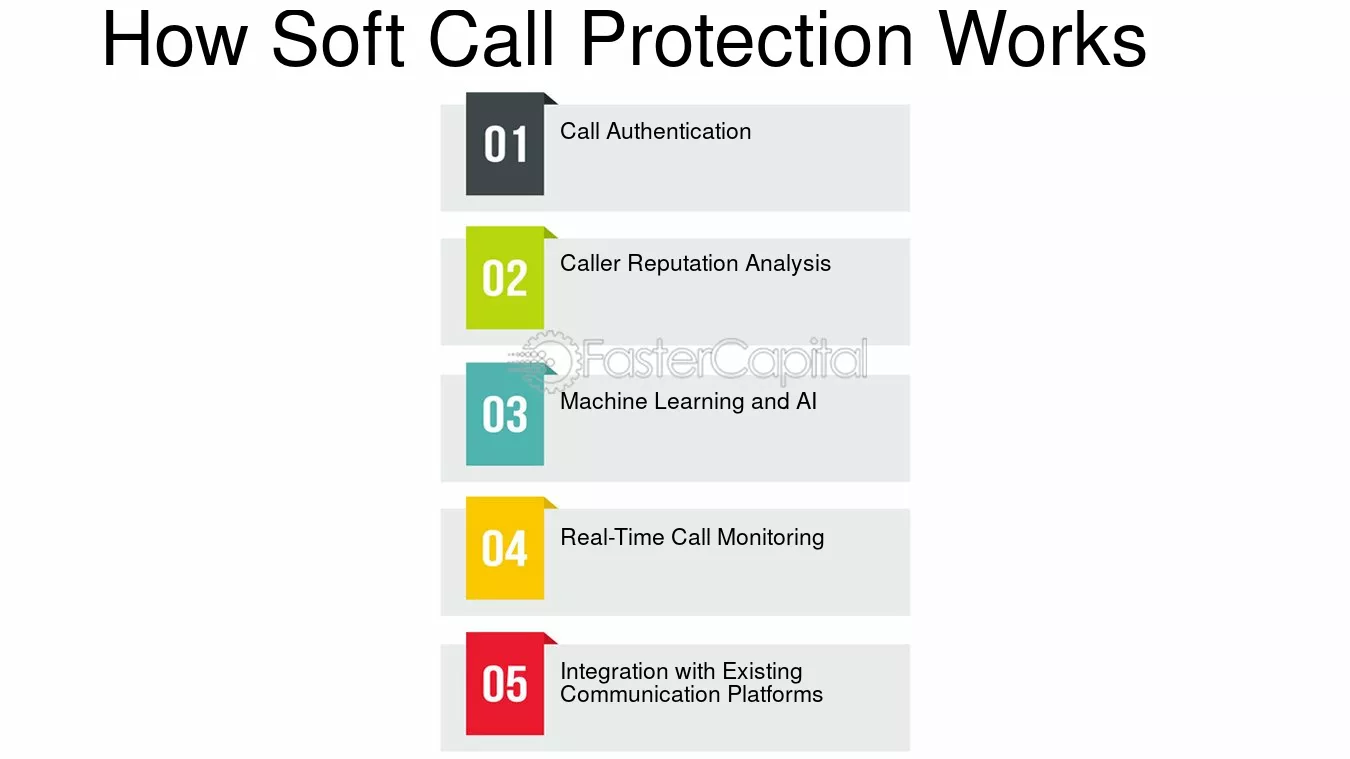 How Soft Call Protection Works

01 Call Authentication

02 Caller Reputation Analysis

FasterCapital

03 Machine Learning and AI

04 Real-Time Call Monitoring

05 Integration with Existing Communication Platforms